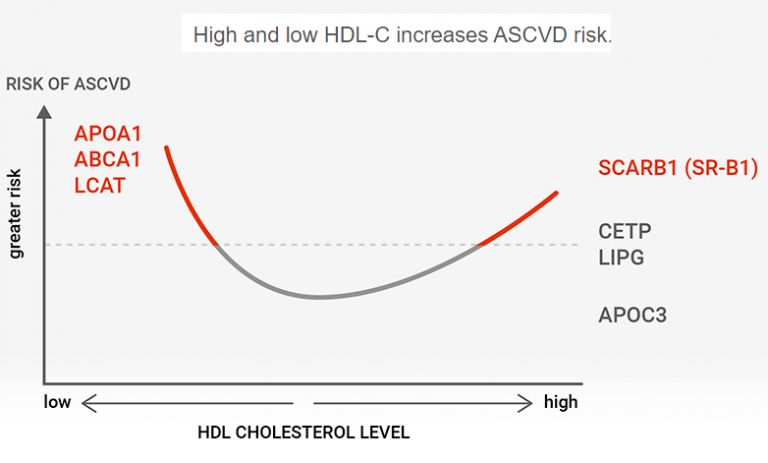 High and low HDL-C increases ASCVD risk.

RISK OF ASCVD

greater risk

APOA1
ABCA1
LCAT

SCARB1 (SR-B1)

CETP
LIPG

APOC3

low

high

HDL CHOLESTEROL LEVEL